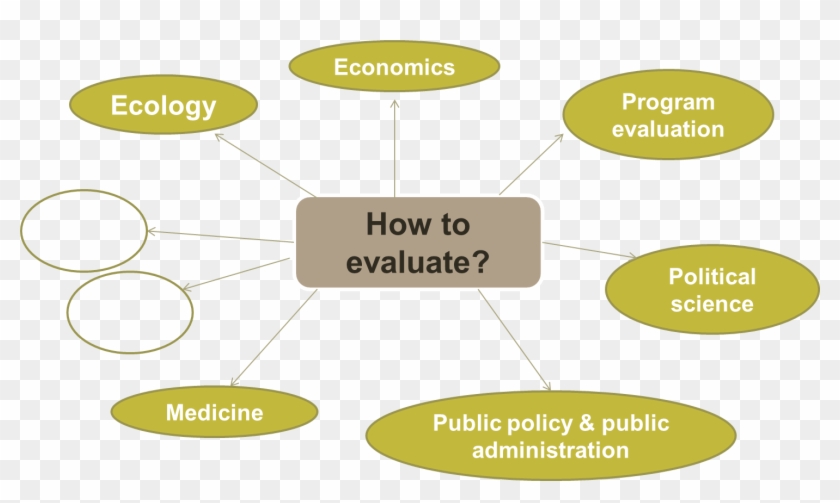 Economics

Ecology

Program evaluation

How to evaluate?

Political science

Medicine

Public policy & public administration